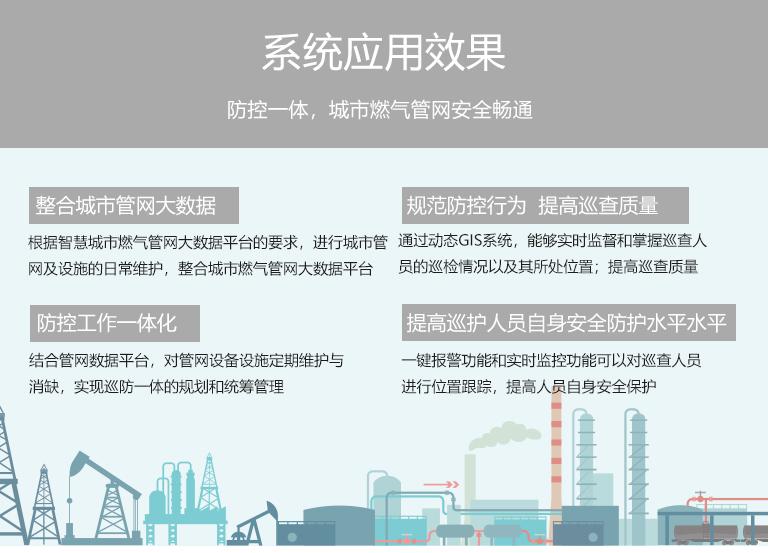 系统应用效果

防控一体，城市燃气管网安全畅通

整合城市管网大数据

根据智慧城市燃气管网大数据平台的要求，进行城市管网及设施的日常维护，整合城市燃气管网大数据平台

防控工作一体化

结合管网数据平台，对管网设备设施定期维护与消缺，实现巡防一体的规划和统筹管理

规范防控行为 提高巡查质量

通过动态GIS系统，能够实时监督和掌握巡查人员的巡检情况以及其所处位置；提高巡查质量

提高巡护人员自身安全防护水平水平

一键报警功能和实时监控功能可以对巡查人员进行位置跟踪，提高人员自身安全保护